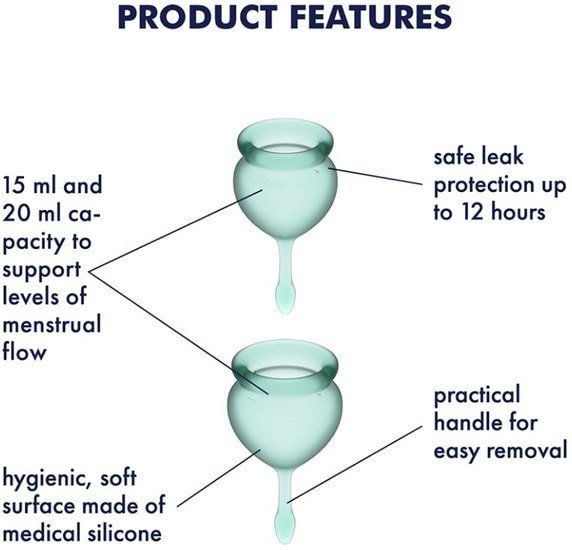 PRODUCT FEATURES

15 ml and 20 ml capacity to support levels of menstrual flow

safe leak protection up to 12 hours

practical handle for easy removal

hygienic, soft surface made of medical silicone